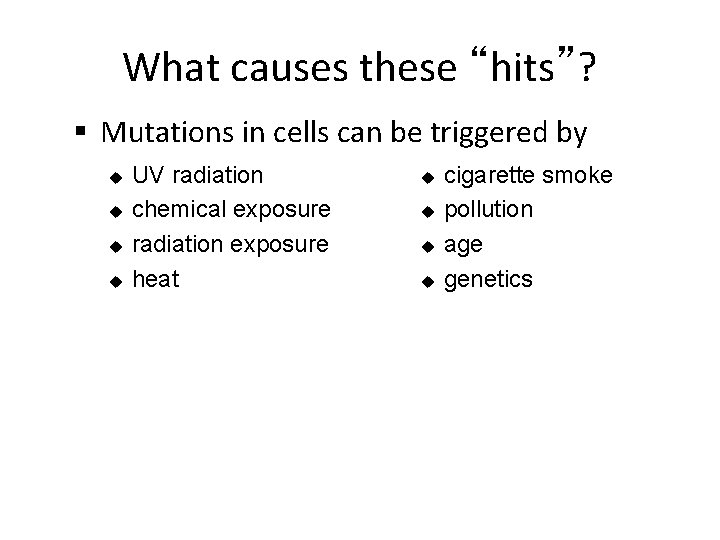 What causes these “hits”?

▪ Mutations in cells can be triggered by

◆ UV radiation
◆ chemical exposure
◆ radiation exposure
◆ heat

◆ cigarette smoke
◆ pollution
◆ age
◆ genetics